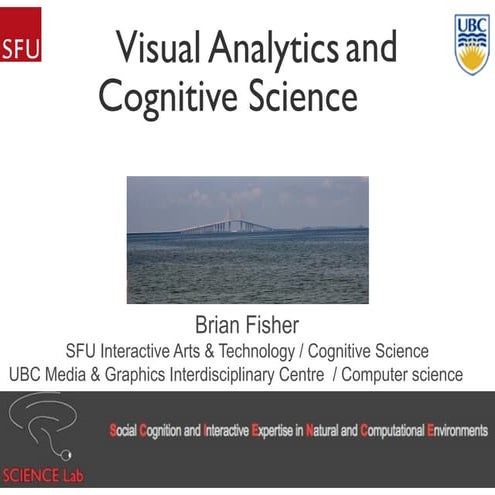 SFU

UBC

Visual Analytics and Cognitive Science

Brian Fisher

SFU Interactive Arts & Technology / Cognitive Science

UBC Media & Graphics Interdisciplinary Centre / Computer science

SCIENCE Lab

Social Cognition and Interactive Expertise in Natural and Computational Environments